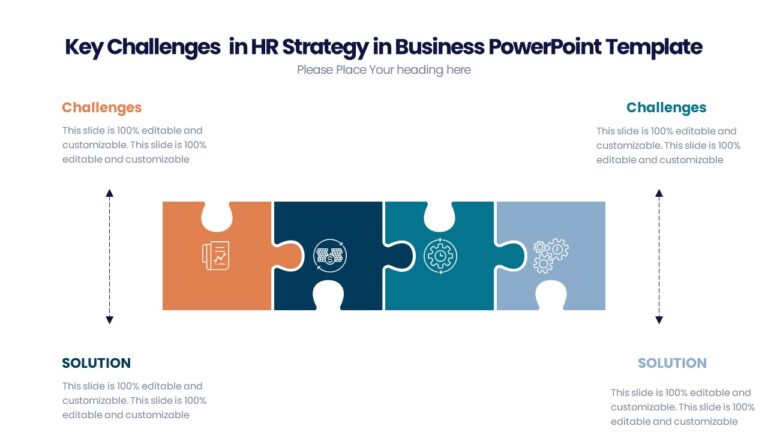 Key Challenges  in HR Strategy in Business PowerPoint Template

Please Place Your heading here

Challenges

This slide is 100% editable and customizable. This slide is 100% editable and customizable

Challenges

This slide is 100% editable and customizable. This slide is 100% editable and customizable

SOLUTION

This slide is 100% editable and customizable. This slide is 100% editable and customizable

SOLUTION

This slide is 100% editable and customizable. This slide is 100% editable and customizable